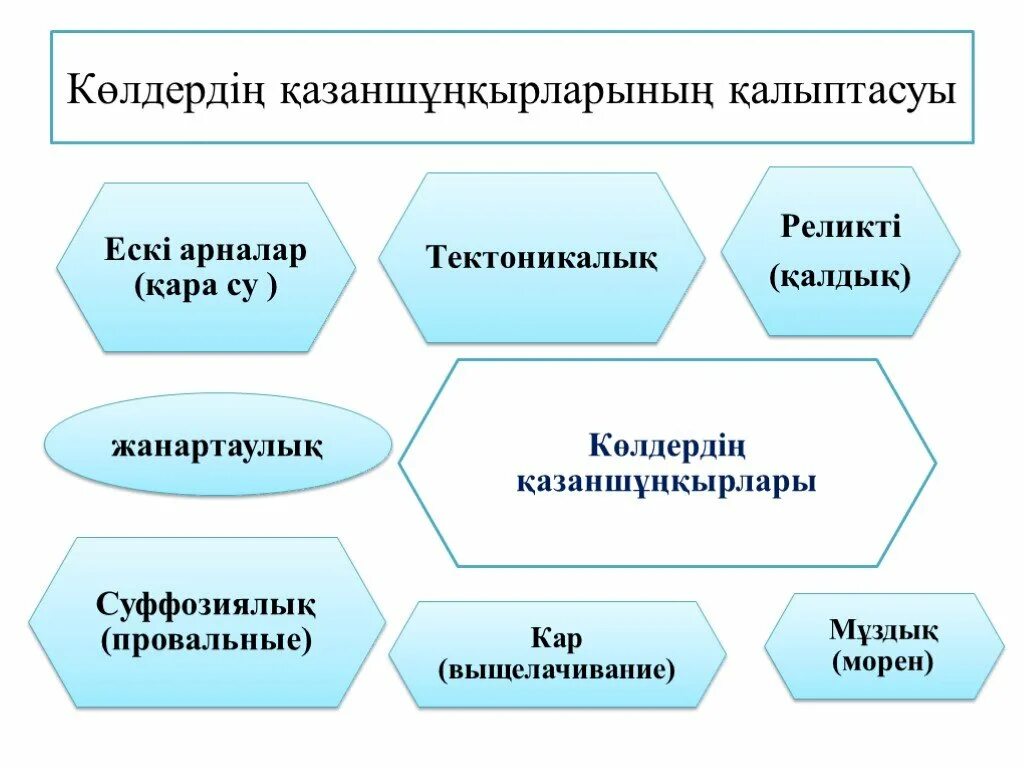 Көлдердің қазаншұңқырларының қалыптасуы

Ескі арналар (қара су )

Тектоникалық

Реликті (қалдық)

жанартаулық

Көлдердің қазаншұңқырлары

Суффозиялық (провальные)

Кар (выщелачивание)

Мұздық (морен)